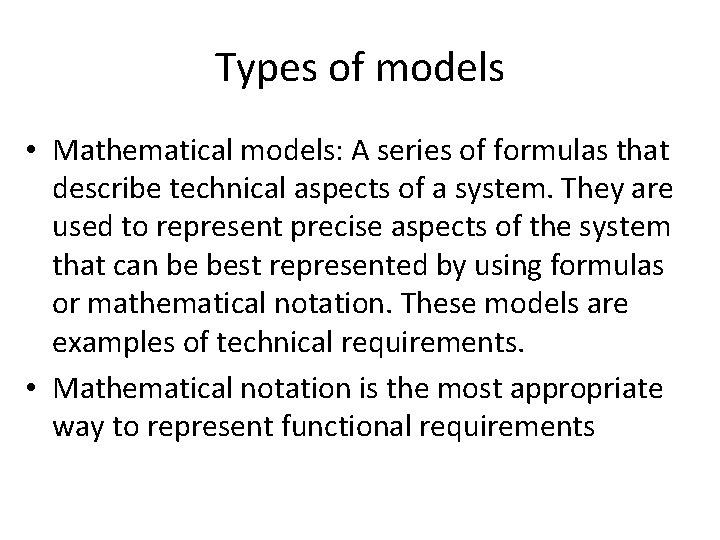 Types of models

• Mathematical models: A series of formulas that describe technical aspects of a system. They are used to represent precise aspects of the system that can be best represented by using formulas or mathematical notation. These models are examples of technical requirements.

• Mathematical notation is the most appropriate way to represent functional requirements